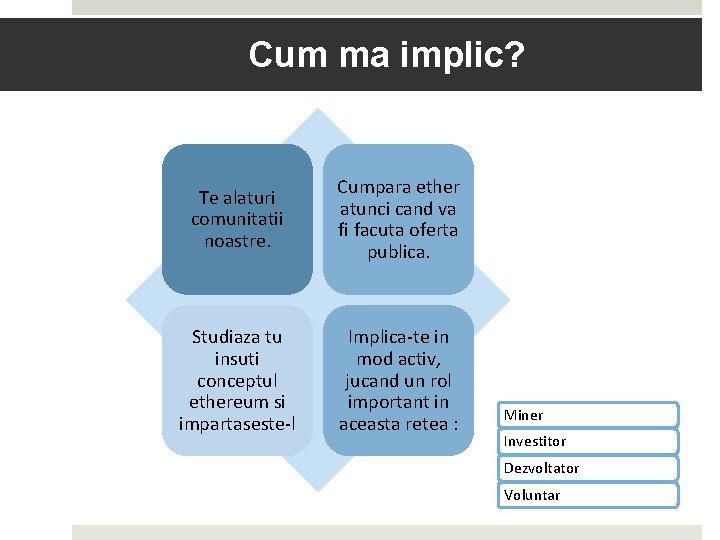 Cum ma implic?

Te alaturi comunitatii noastre.

Cumpara ether atunci cand va fi facuta oferta publica.

Studiaza tu insuti conceptul ethereum si impartaseste-l

Implica-te in mod activ, jucand un rol important in aceasta retea :

Miner

Investitor

Dezvoltator

Voluntar